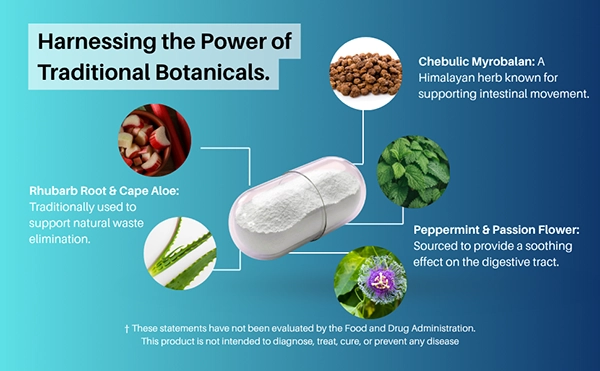 Harnessing the Power of Traditional Botanicals.

Chebulic Myrobalan: A Himalayan herb known for supporting intestinal movement.

Rhubarb Root & Cape Aloe: Traditionally used to support natural waste elimination.

Peppermint & Passion Flower: Sourced to provide a soothing effect on the digestive tract.

† These statements have not been evaluated by the Food and Drug Administration. This product is not intended to diagnose, treat, cure, or prevent any disease